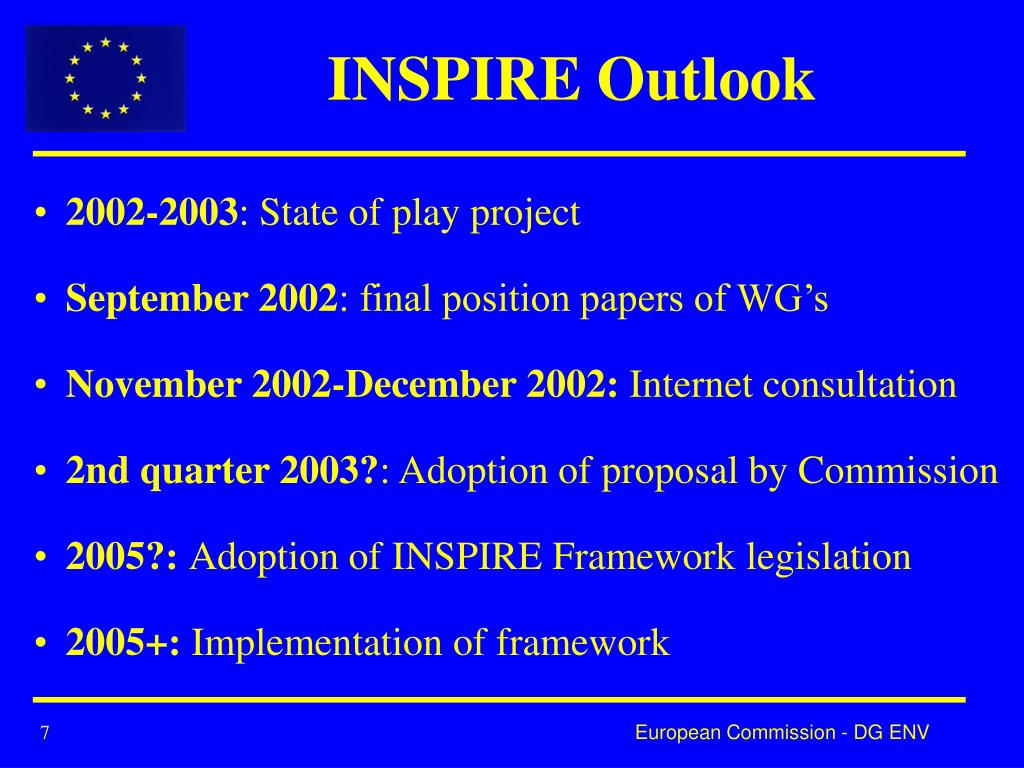 INSPIRE Outlook

• 2002-2003: State of play project

• September 2002: final position papers of WG’s

• November 2002-December 2002: Internet consultation

• 2nd quarter 2003?: Adoption of proposal by Commission

• 2005?: Adoption of INSPIRE Framework legislation

• 2005+: Implementation of framework

7

European Commission - DG ENV